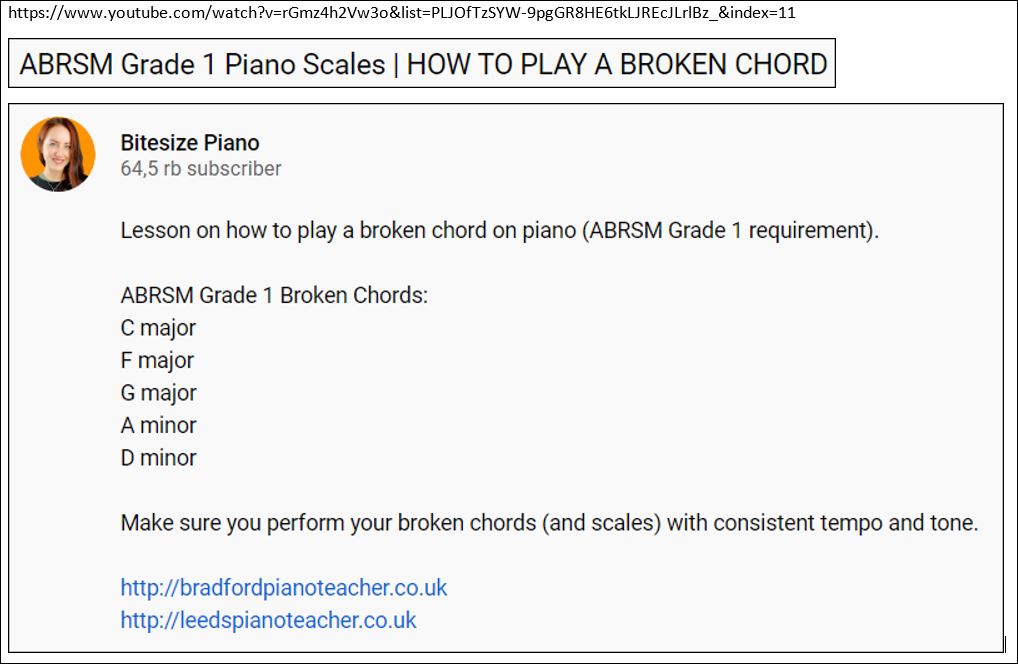 https://www.youtube.com/watch?v=rGmz4h2Vw3o&list=PLJOfTzSYW-9pgGR8HE6tkLJREcJLrlBz_&index=11

ABRSM Grade 1 Piano Scales | HOW TO PLAY A BROKEN CHORD

Bitesize Piano
64,5 rb subscriber

Lesson on how to play a broken chord on piano (ABRSM Grade 1 requirement).

ABRSM Grade 1 Broken Chords:
C major
F major
G major
A minor
D minor

Make sure you perform your broken chords (and scales) with consistent tempo and tone.

http://bradfordpianoteacher.co.uk
http://leedspianoteacher.co.uk